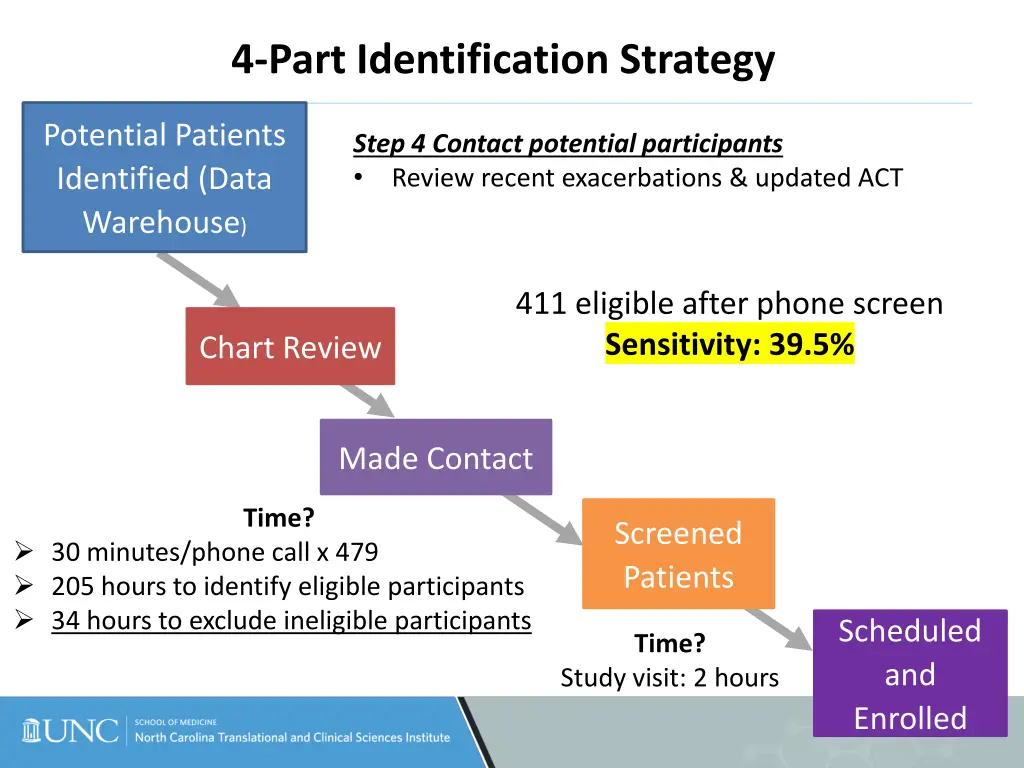 4-Part Identification Strategy

Potential Patients Identified (Data Warehouse)

Step 4 Contact potential participants
• Review recent exacerbations & updated ACT

411 eligible after phone screen
Sensitivity: 39.5%

Chart Review

Made Contact

Time?
➢ 30 minutes/phone call x 479
➢ 205 hours to identify eligible participants
➢ 34 hours to exclude ineligible participants

Screened Patients

Time?
Study visit: 2 hours

Scheduled and Enrolled

UNC SCHOOL OF MEDICINE
North Carolina Translational and Clinical Sciences Institute